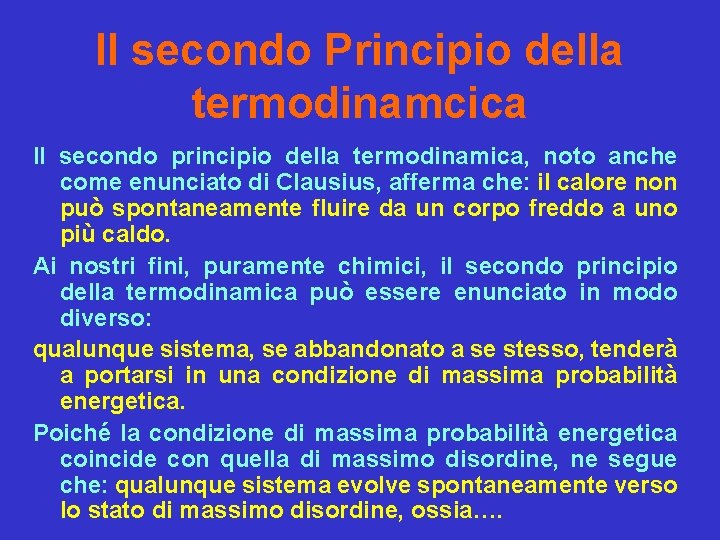 Il secondo Principio della termodinamcica

Il secondo principio della termodinamica, noto anche come enunciato di Clausius, afferma che: il calore non può spontaneamente fluire da un corpo freddo a uno più caldo.

Ai nostri fini, puramente chimici, il secondo principio della termodinamica può essere enunciato in modo diverso:

qualunque sistema, se abbandonato a se stesso, tenderà a portarsi in una condizione di massima probabilità energetica.

Poiché la condizione di massima probabilità energetica coincide con quella di massimo disordine, ne segue che: qualunque sistema evolve spontaneamente verso lo stato di massimo disordine, ossia….